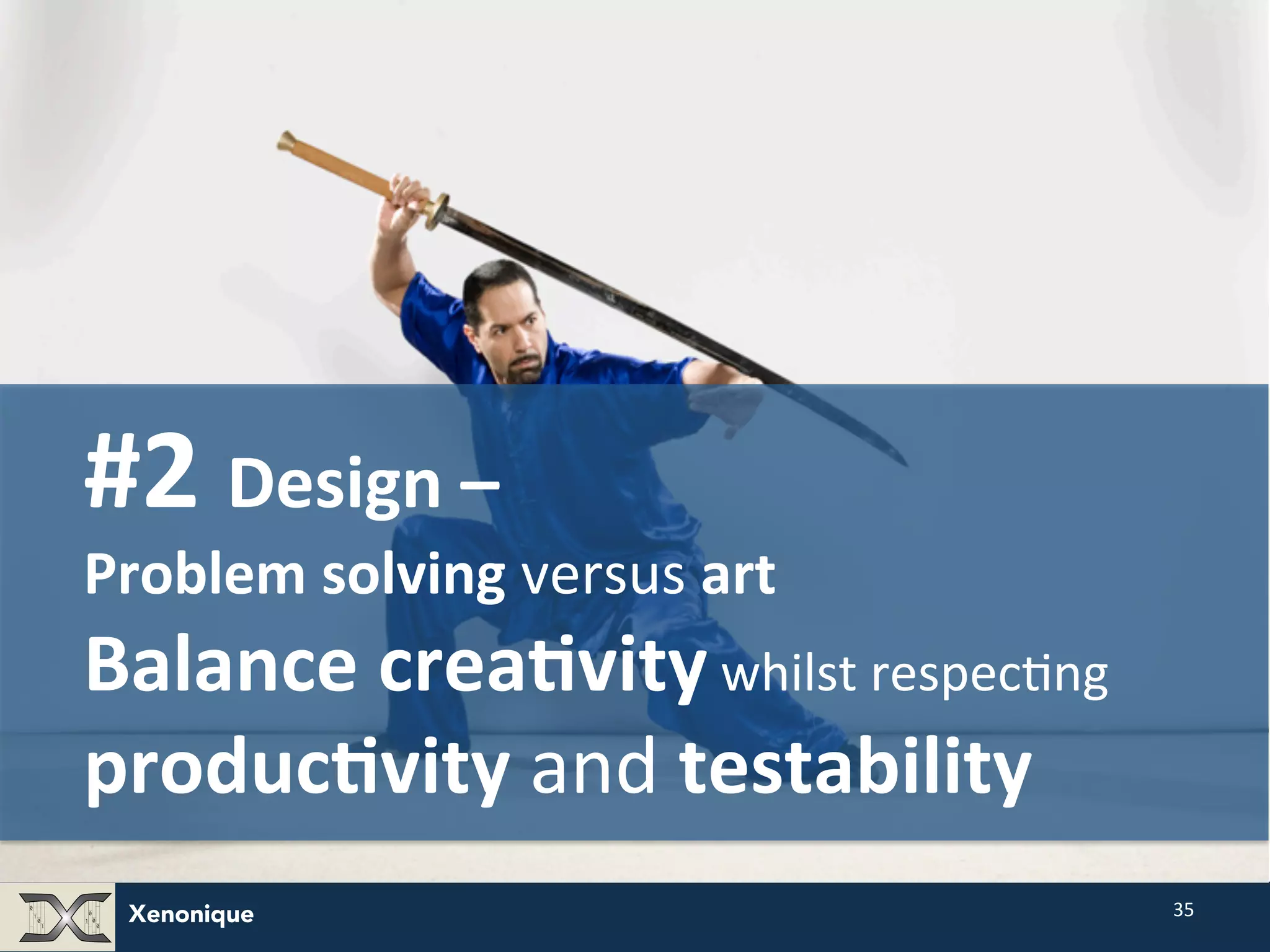 #2 Design –

Problem solving versus art

Balance creativity whilst respecting productivity and testability

Xenonique

35